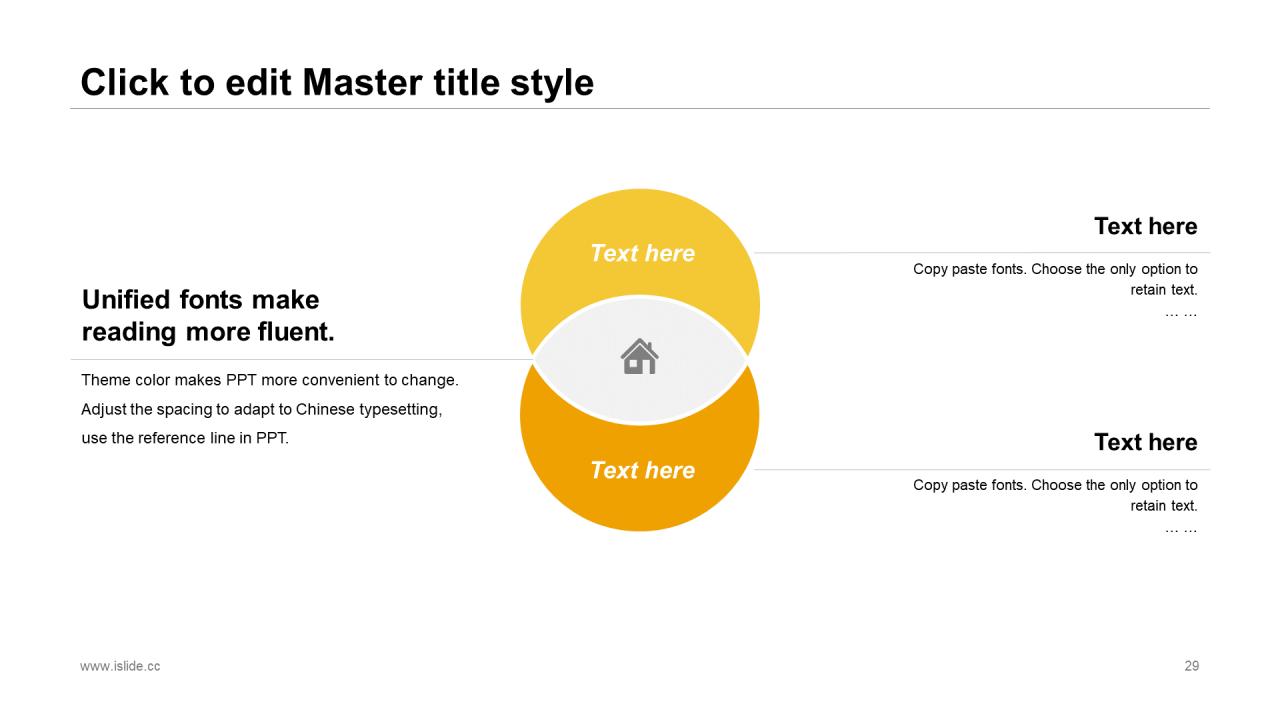 Click to edit Master title style

Unified fonts make reading more fluent.

Theme color makes PPT more convenient to change. Adjust the spacing to adapt to Chinese typesetting, use the reference line in PPT.

Text here

Text here

Text here

Copy paste fonts. Choose the only option to retain text.
… …

Text here

Copy paste fonts. Choose the only option to retain text.
… …

www.islide.cc

29